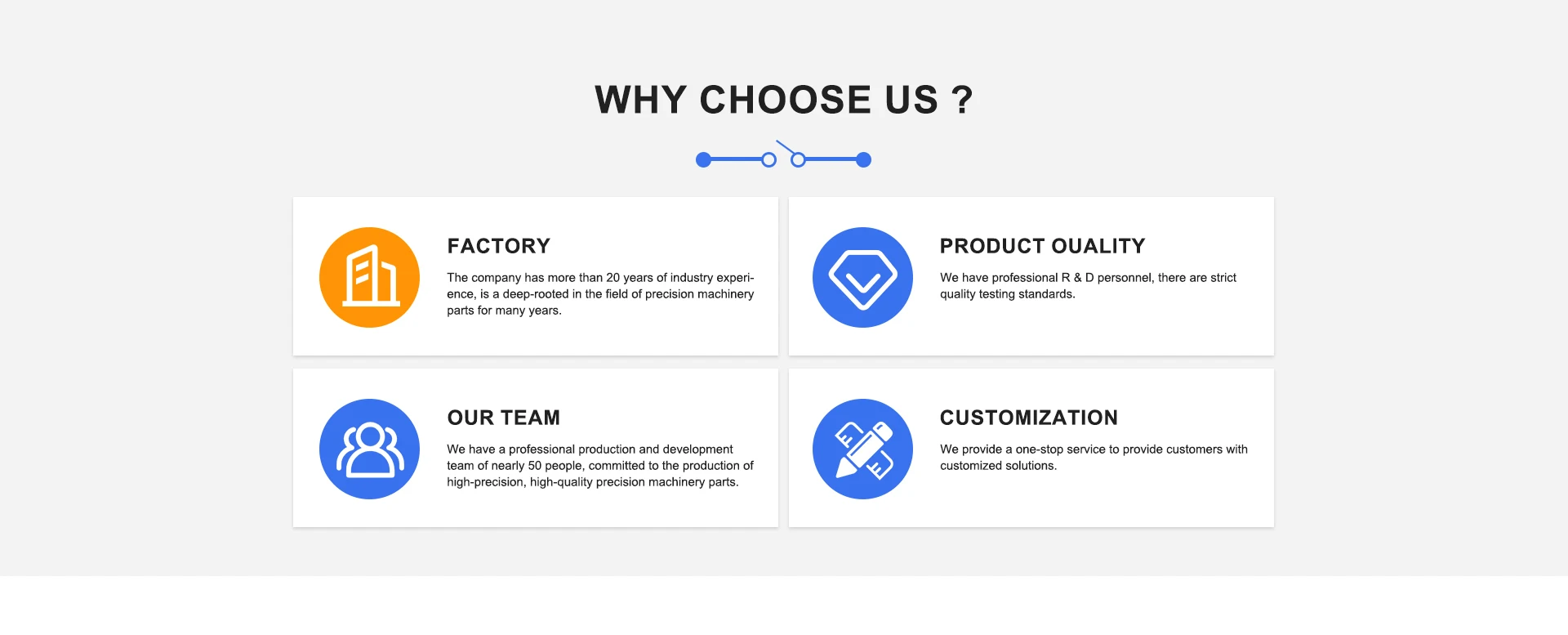 WHY CHOOSE US ?

FACTORY

The company has more than 20 years of industry experience, is a deep-rooted in the field of precision machinery parts for many years.

PRODUCT OUALITY

We have professional R & D personnel, there are strict quality testing standards.

OUR TEAM

We have a professional production and development team of nearly 50 people, committed to the production of high-precision, high-quality precision machinery parts.

CUSTOMIZATION

We provide a one-stop service to provide customers with customized solutions.